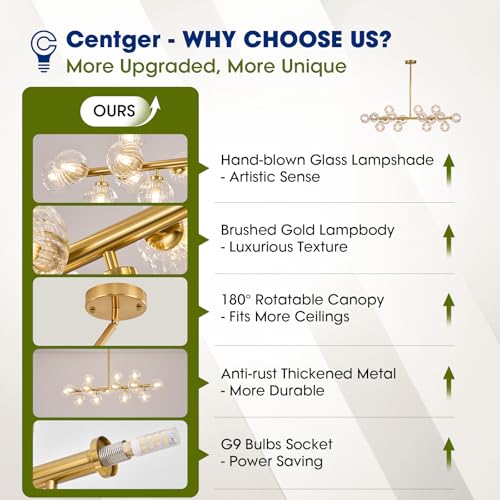 Centger - WHY CHOOSE US?
More Upgraded, More Unique

OURS

Hand-blown Glass Lampshade
- Artistic Sense

Brushed Gold Lampbody
- Luxurious Texture

180° Rotatable Canopy
- Fits More Ceilings

Anti-rust Thickened Metal
- More Durable

G9 Bulbs Socket
- Power Saving